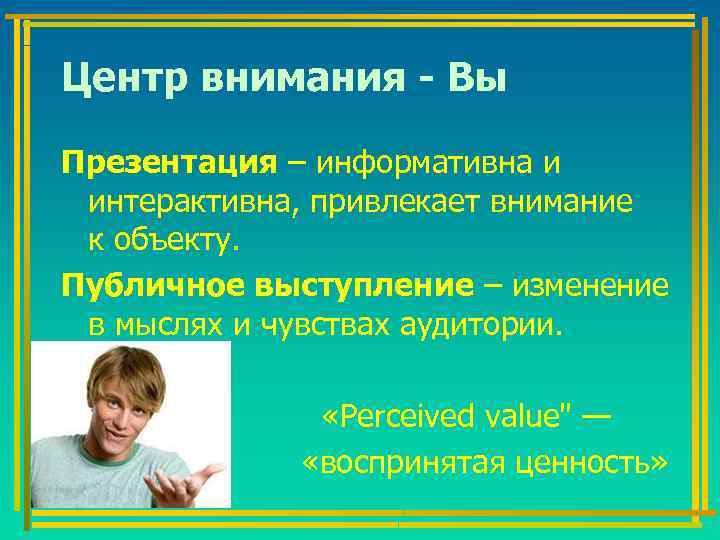 Центр внимания - Вы

Презентация – информативна и интерактивна, привлекает внимание к объекту.

Публичное выступление – изменение в мыслях и чувствах аудитории.

«Perceived value" —
«воспринятая ценность»